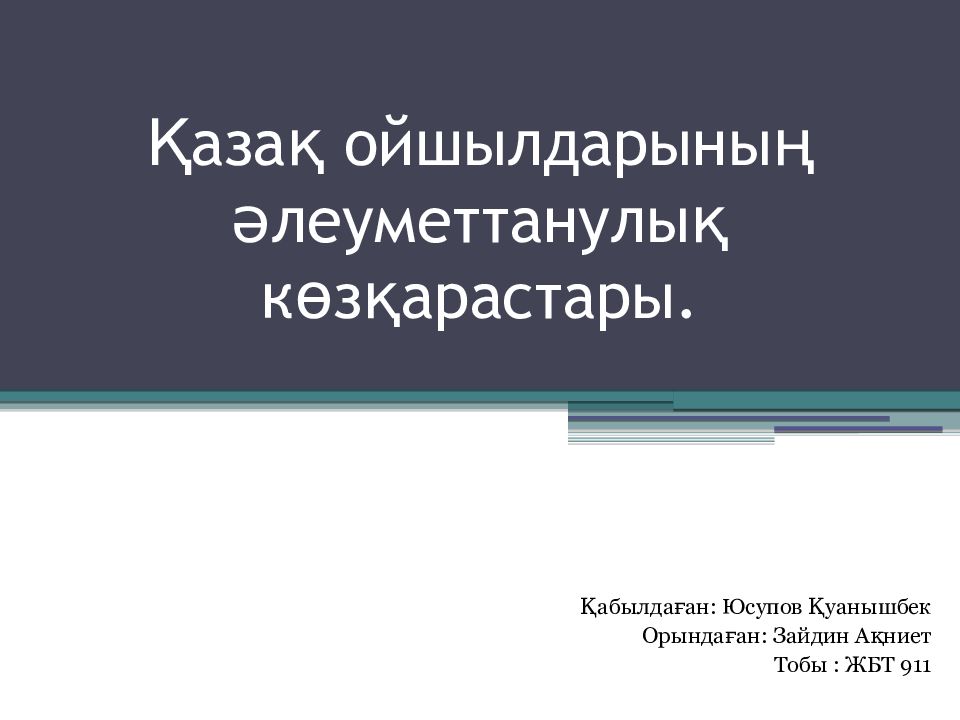 Қазақ ойшылдарының әлеуметтанулық көзқарастары.

Қабылдаған: Юсупов Қуанышбек
Орындаған: Зайдин Ақниет
Тобы : ЖБТ 911